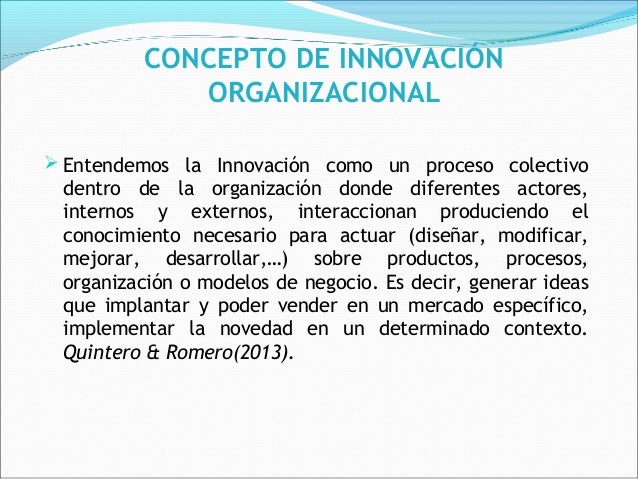 CONCEPTO DE INNOVACIÓN ORGANIZACIONAL

➢ Entendemos la Innovación como un proceso colectivo dentro de la organización donde diferentes actores, internos y externos, interaccionan produciendo el conocimiento necesario para actuar (diseñar, modificar, mejorar, desarrollar,…) sobre productos, procesos, organización o modelos de negocio. Es decir, generar ideas que implantar y poder vender en un mercado específico, implementar la novedad en un determinado contexto. Quintero & Romero(2013).